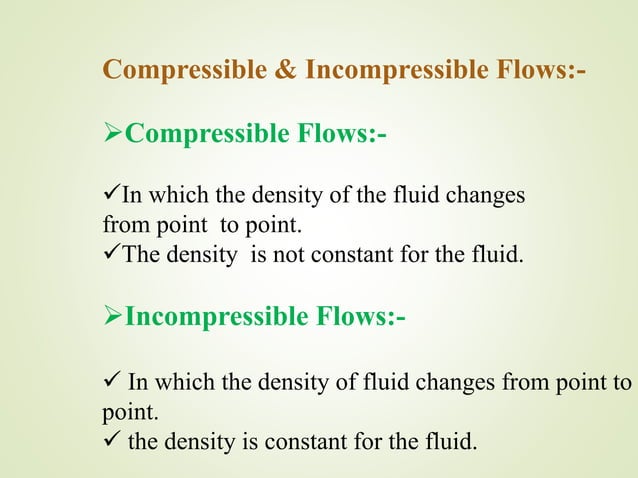 Compressible & Incompressible Flows:-

➢Compressible Flows:-

✓In which the density of the fluid changes from point to point.
✓The density is not constant for the fluid.

➢Incompressible Flows:-

✓ In which the density of fluid changes from point to point.
✓ the density is constant for the fluid.